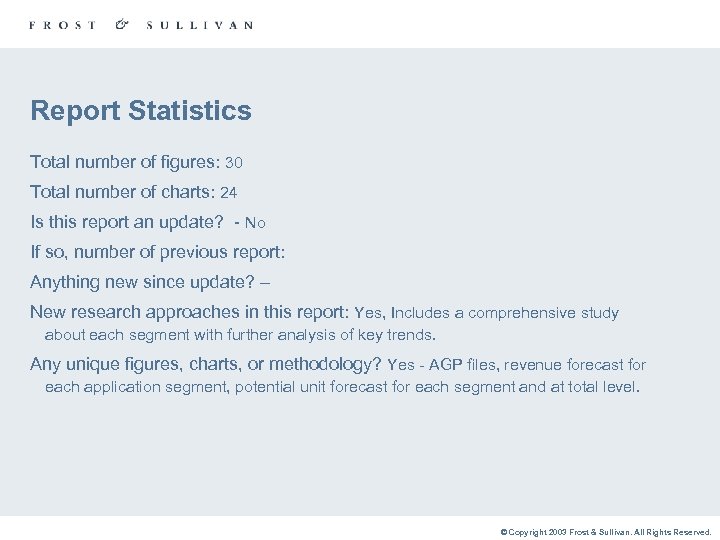 FROST & SULLIVAN

Report Statistics

Total number of figures: 30

Total number of charts: 24

Is this report an update? - No

If so, number of previous report:

Anything new since update? –

New research approaches in this report: Yes, Includes a comprehensive study about each segment with further analysis of key trends.

Any unique figures, charts, or methodology? Yes - AGP files, revenue forecast for each application segment, potential unit forecast for each segment and at total level.

© Copyright 2003 Frost & Sullivan. All Rights Reserved.